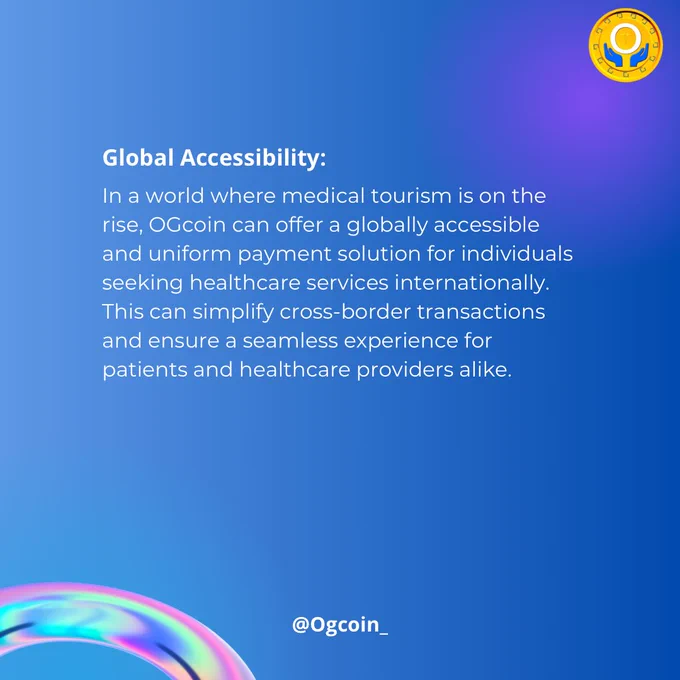 Global Accessibility:
In a world where medical tourism is on the rise, OGcoin can offer a globally accessible and uniform payment solution for individuals seeking healthcare services internationally. This can simplify cross-border transactions and ensure a seamless experience for patients and healthcare providers alike.

@Ogcoin_